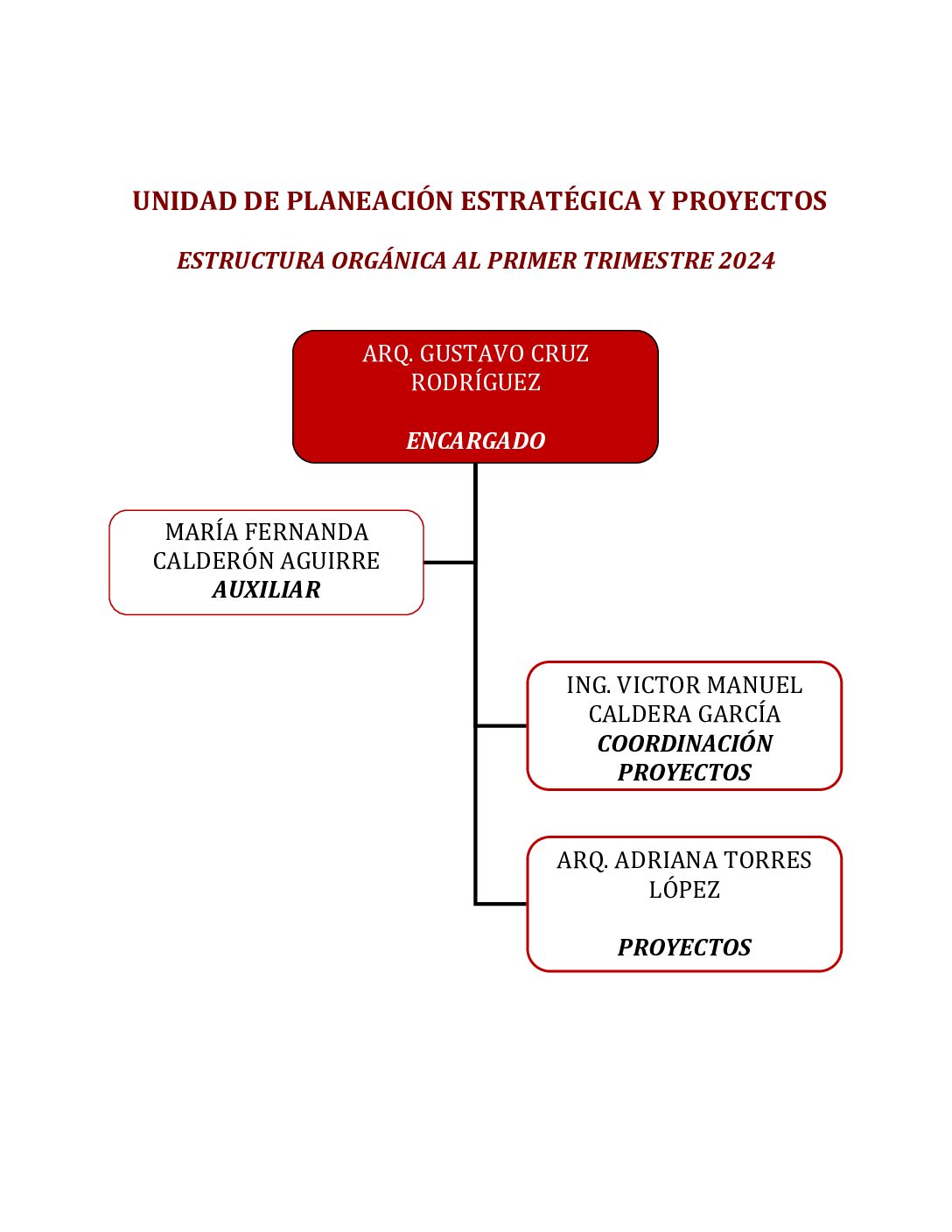 UNIDAD DE PLANEACIÓN ESTRATÉGICA Y PROYECTOS

ESTRUCTURA ORGÁNICA AL PRIMER TRIMESTRE 2024

ARQ. GUSTAVO CRUZ RODRÍGUEZ

ENCARGADO

MARÍA FERNANDA CALDERÓN AGUIRRE
AUXILIAR

ING. VICTOR MANUEL CALDERA GARCÍA
COORDINACIÓN PROYECTOS

ARQ. ADRIANA TORRES LÓPEZ

PROYECTOS